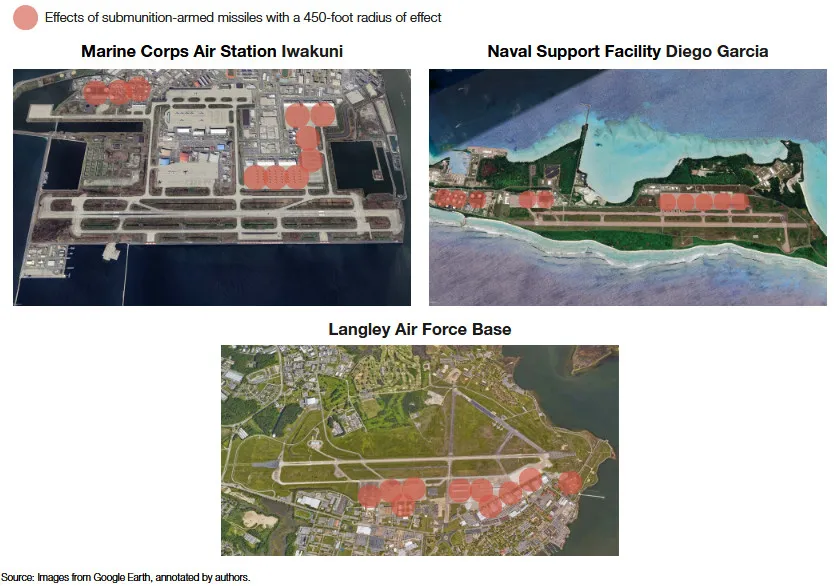 Effects of submunition-armed missiles with a 450-foot radius of effect

Marine Corps Air Station Iwakuni

Naval Support Facility Diego Garcia

Langley Air Force Base

Source: Images from Google Earth, annotated by authors.